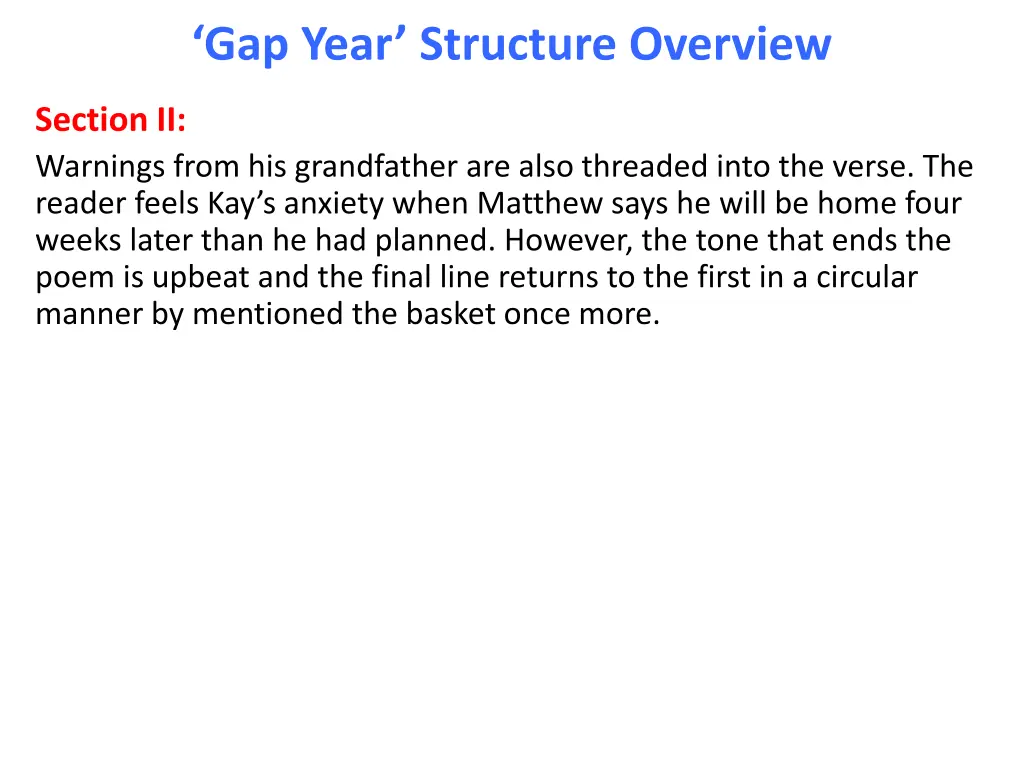 ‘Gap Year’ Structure Overview

Section II:

Warnings from his grandfather are also threaded into the verse. The reader feels Kay’s anxiety when Matthew says he will be home four weeks later than he had planned. However, the tone that ends the poem is upbeat and the final line returns to the first in a circular manner by mentioned the basket once more.